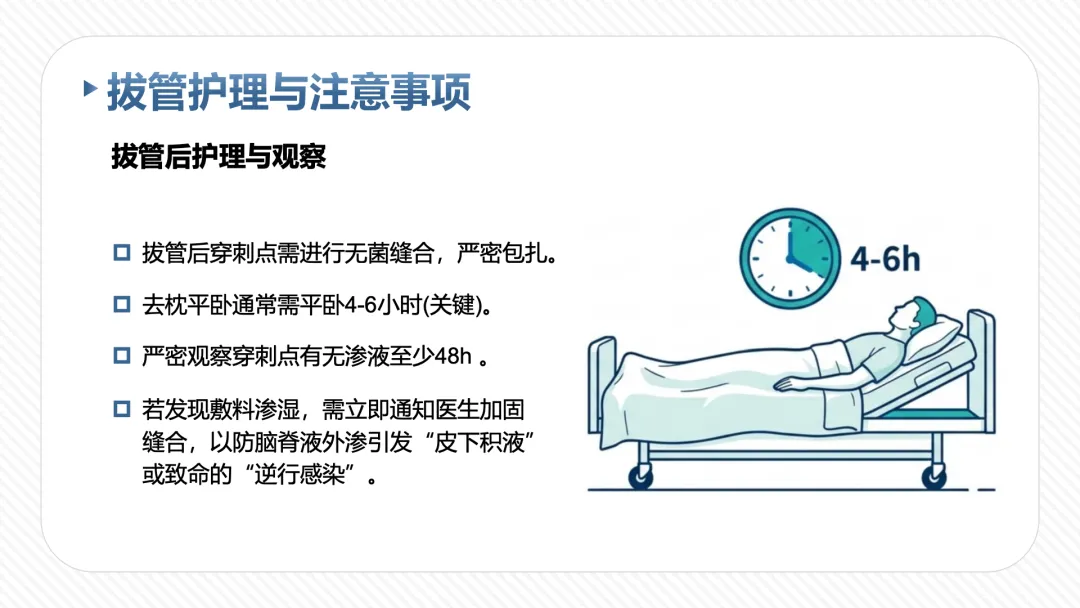 拔管护理与注意事项

拔管后护理与观察

拔管后穿刺点需进行无菌缝合，严密包扎。

去枕平卧通常需平卧4-6小时(关键)。

严密观察穿刺点有无渗液至少48h 。

若发现敷料渗湿，需立即通知医生加固缝合，以防脑脊液外渗引发“皮下积液”或致命的“逆行感染”。

4-6h